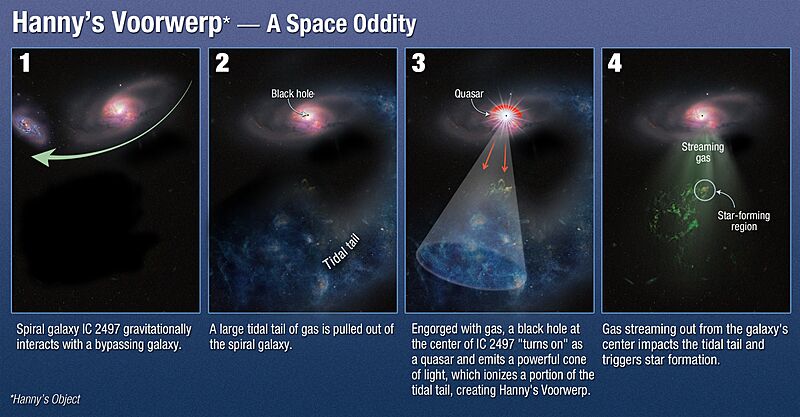 Hanny's Voorwerp* — A Space Oddity

1

Spiral galaxy IC 2497 gravitationally interacts with a bypassing galaxy.

2

Black hole

Tidal tail

A large tidal tail of gas is pulled out of the spiral galaxy.

3

Quasar

Engorged with gas, a black hole at the center of IC 2497 "turns on" as a quasar and emits a powerful cone of light, which ionizes a portion of the tidal tail, creating Hanny's Voorwerp.

4

Streaming gas

Star-forming region

Gas streaming out from the galaxy's center impacts the tidal tail and triggers star formation.

*Hanny's Object